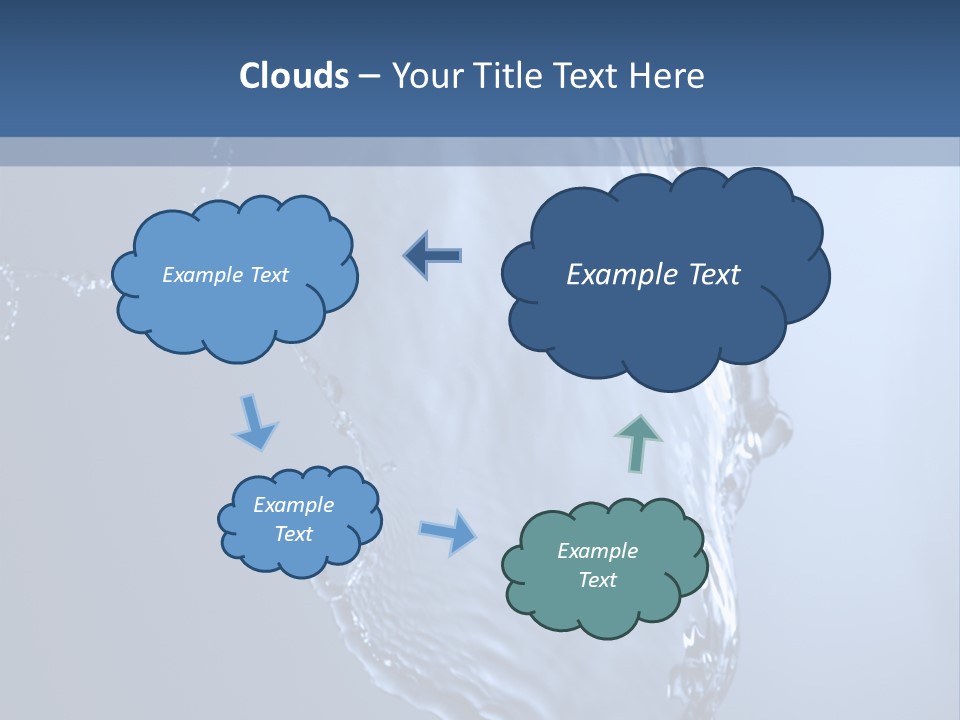 Clouds – Your Title Text Here

Example Text

Example Text

Example Text

Example Text